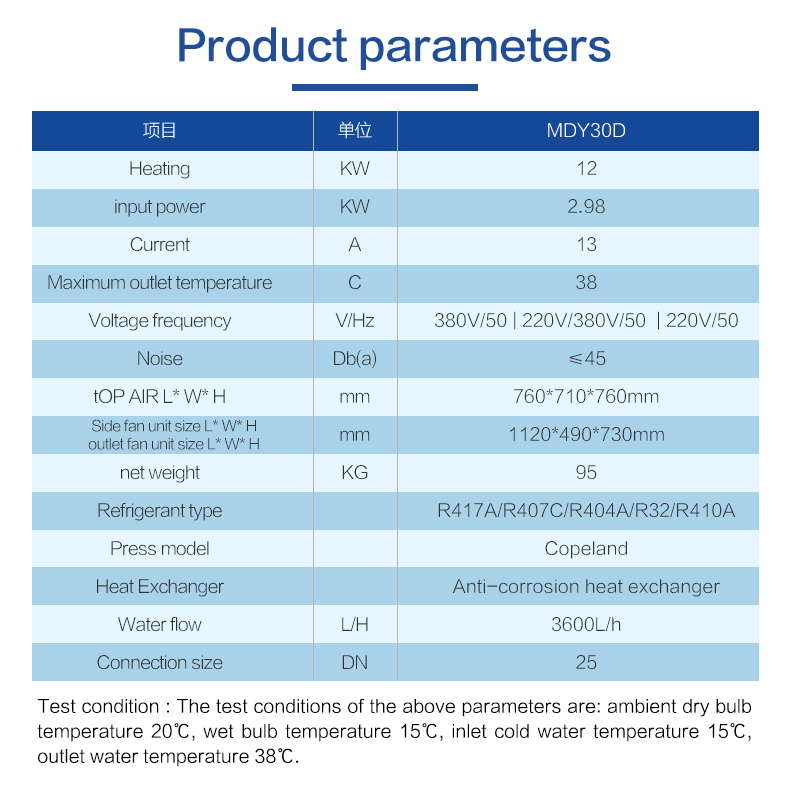 Product parameters

| 项目 | 单位 | MDY30D |
|---|---|---|
| Heating | KW | 12 |
| input power | KW | 2.98 |
| Current | A | 13 |
| Maximum outlet temperature | C | 38 |
| Voltage frequency | V/Hz | 380V/50 \| 220V/380V/50 \| 220V/50 |
| Noise | Db(a) | ≤45 |
| tOP AIR L* W* H | mm | 760*710*760mm |
| Side fan unit size L* W* H outlet fan unit size L* W* H | mm | 1120*490*730mm |
| net weight | KG | 95 |
| Refrigerant type | | R417A/R407C/R404A/R32/R410A |
| Press model | | Copeland |
| Heat Exchanger | | Anti-corrosion heat exchanger |
| Water flow | L/H | 3600L/h |
| Connection size | DN | 25 |

Test condition : The test conditions of the above parameters are: ambient dry bulb temperature 20℃, wet bulb temperature 15℃, inlet cold water temperature 15℃, outlet water temperature 38℃.